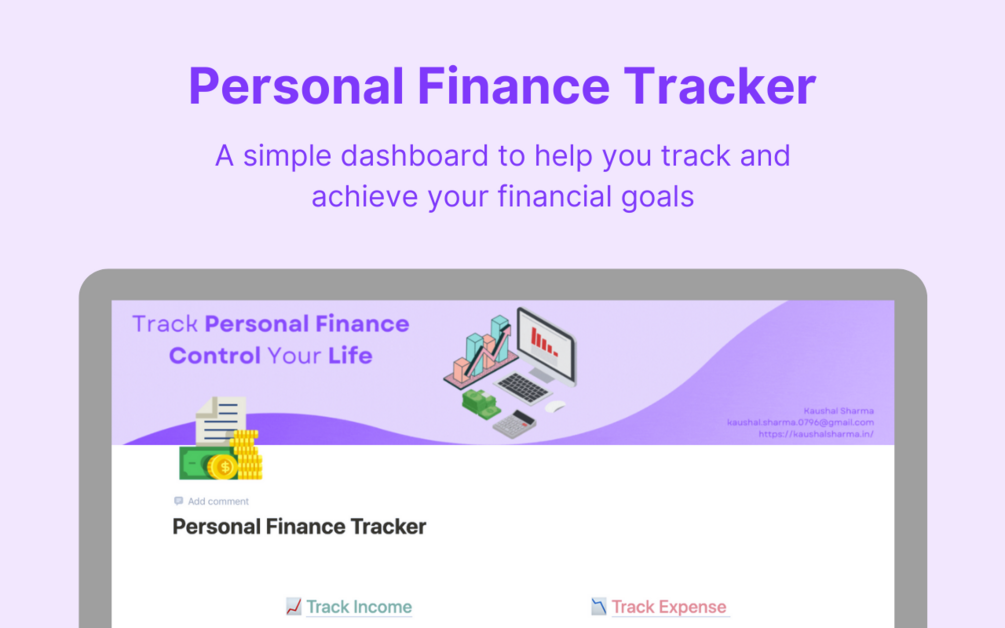 Personal Finance Tracker

A simple dashboard to help you track and achieve your financial goals

Track Personal Finance
Control Your Life

Kaushal Sharma
kaushal.sharma.0796@gmail.com
https://kaushalsharma.in/

Add comment

Personal Finance Tracker

Track Income

Track Expense